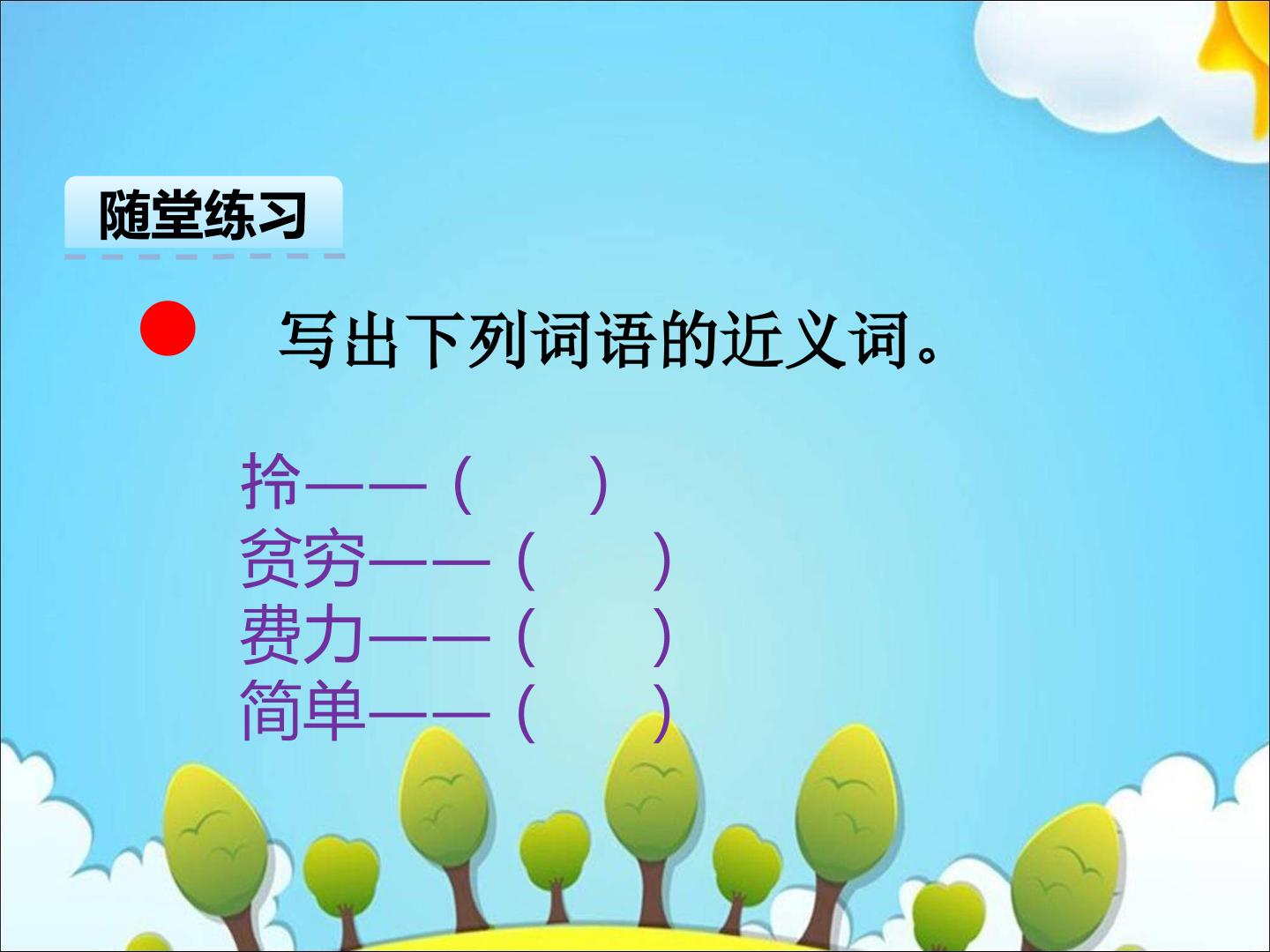 随堂练习

• 写出下列词语的近义词。

拎——（ ）
贫穷——（ ）
费力——（ ）
简单——（ ）